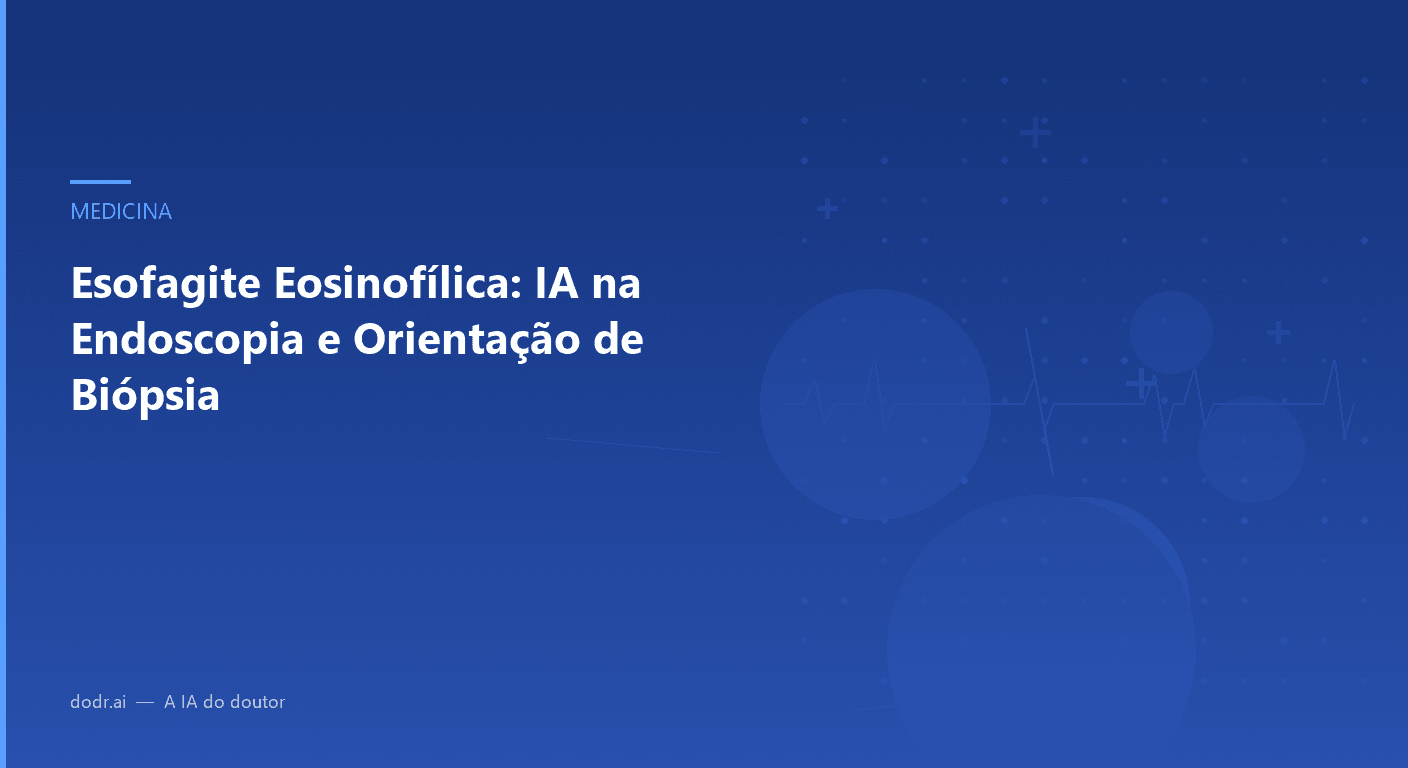 MEDICINA

Esofagite Eosinofílica: IA na Endoscopia e Orientação de Biópsia

dodr.ai — A IA do doutor